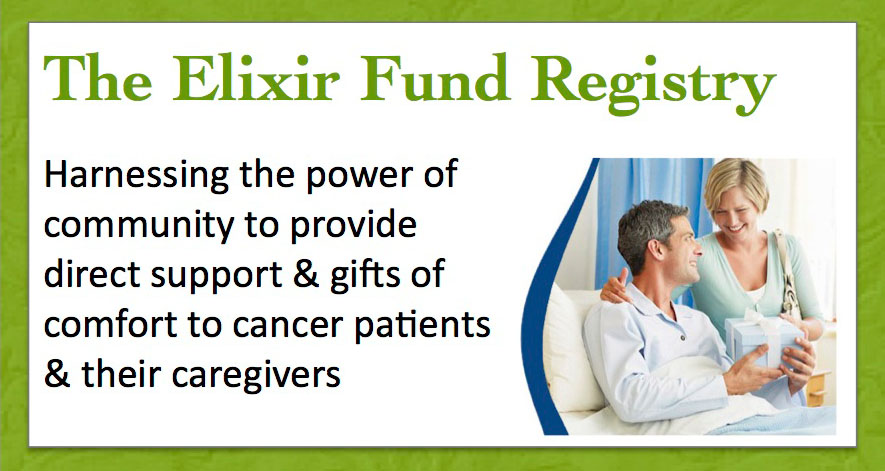 The Elixir Fund Registry

Harnessing the power of community to provide direct support & gifts of comfort to cancer patients & their caregivers